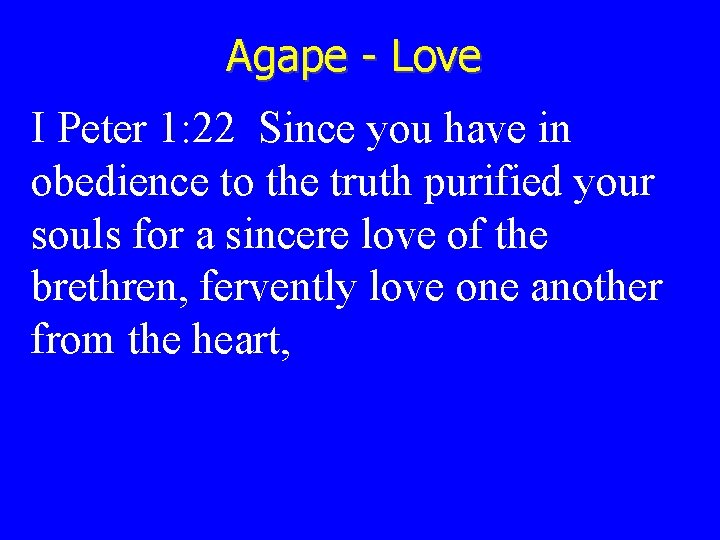 Agape - Love

I Peter 1:22 Since you have in obedience to the truth purified your souls for a sincere love of the brethren, fervently love one another from the heart,